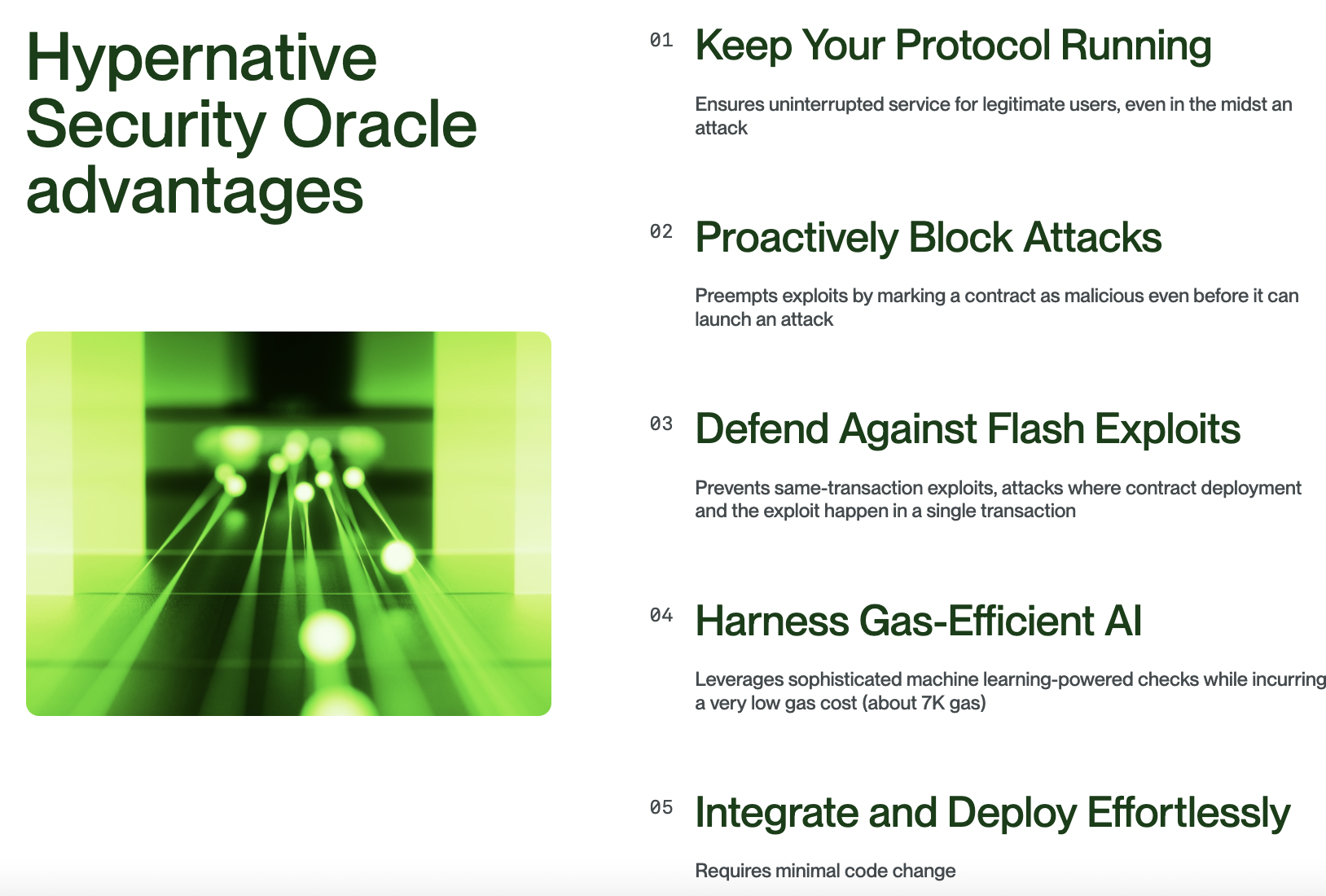 Hypernative Security Oracle advantages

01 Keep Your Protocol Running

Ensures uninterrupted service for legitimate users, even in the midst an attack

02 Proactively Block Attacks

Preempts exploits by marking a contract as malicious even before it can launch an attack

03 Defend Against Flash Exploits

Prevents same-transaction exploits, attacks where contract deployment and the exploit happen in a single transaction

04 Harness Gas-Efficient AI

Leverages sophisticated machine learning-powered checks while incurring a very low gas cost (about 7K gas)

05 Integrate and Deploy Effortlessly

Requires minimal code change